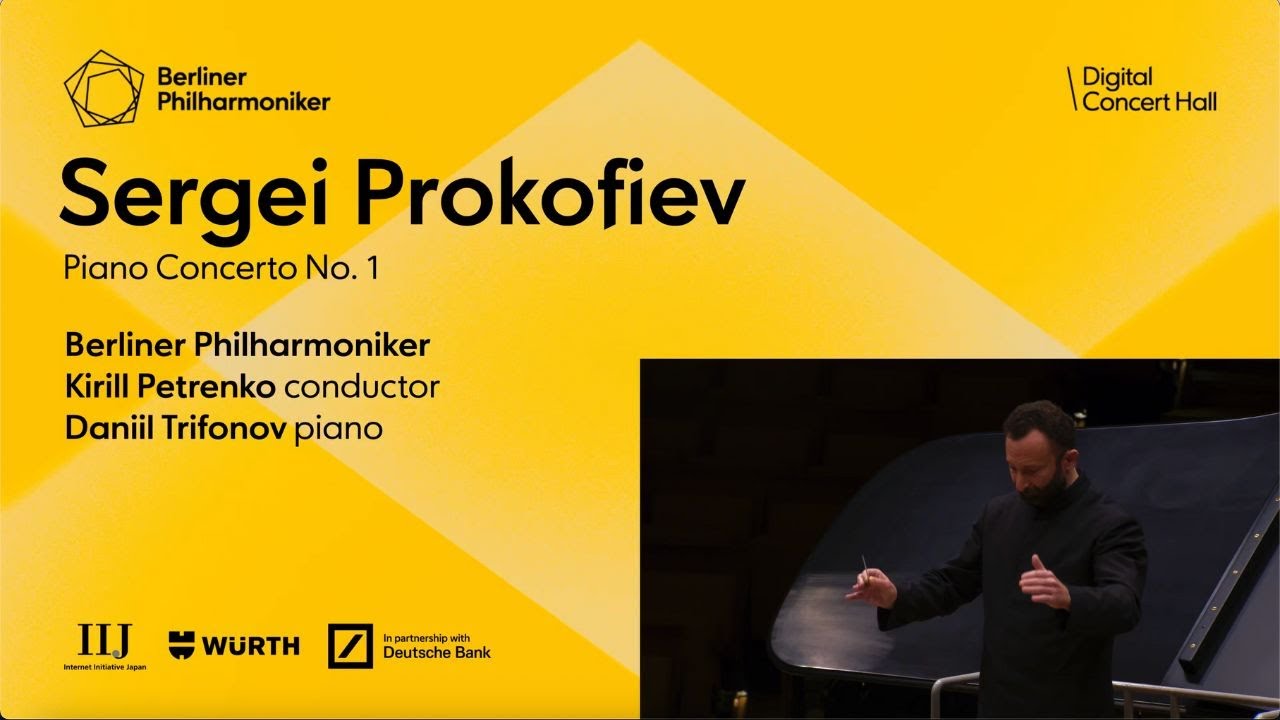 Berliner Philharmoniker

Digital Concert Hall

Sergei Prokofiev

Piano Concerto No. 1

Berliner Philharmoniker
Kirill Petrenko conductor
Daniil Trifonov piano

IIJ
Internet Initiative Japan

WÜRTH

In partnership with
Deutsche Bank